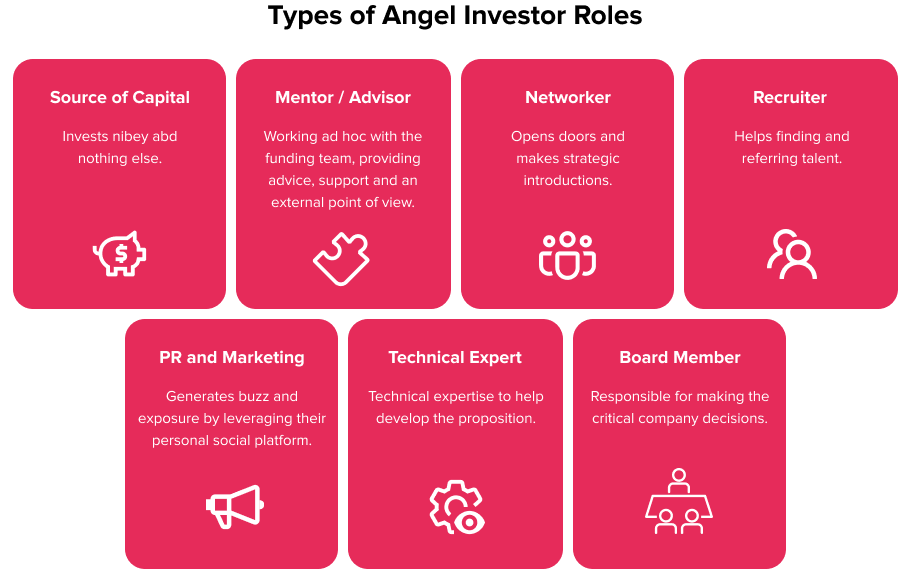 Types of Angel Investor Roles

Source of Capital

Invests nibey abd nothing else.

Mentor / Advisor

Working ad hoc with the funding team, providing advice, support and an external point of view.

Networker

Opens doors and makes strategic introductions.

Recruiter

Helps finding and referring talent.

PR and Marketing

Generates buzz and exposure by leveraging their personal social platform.

Technical Expert

Technical expertise to help develop the proposition.

Board Member

Responsible for making the critical company decisions.